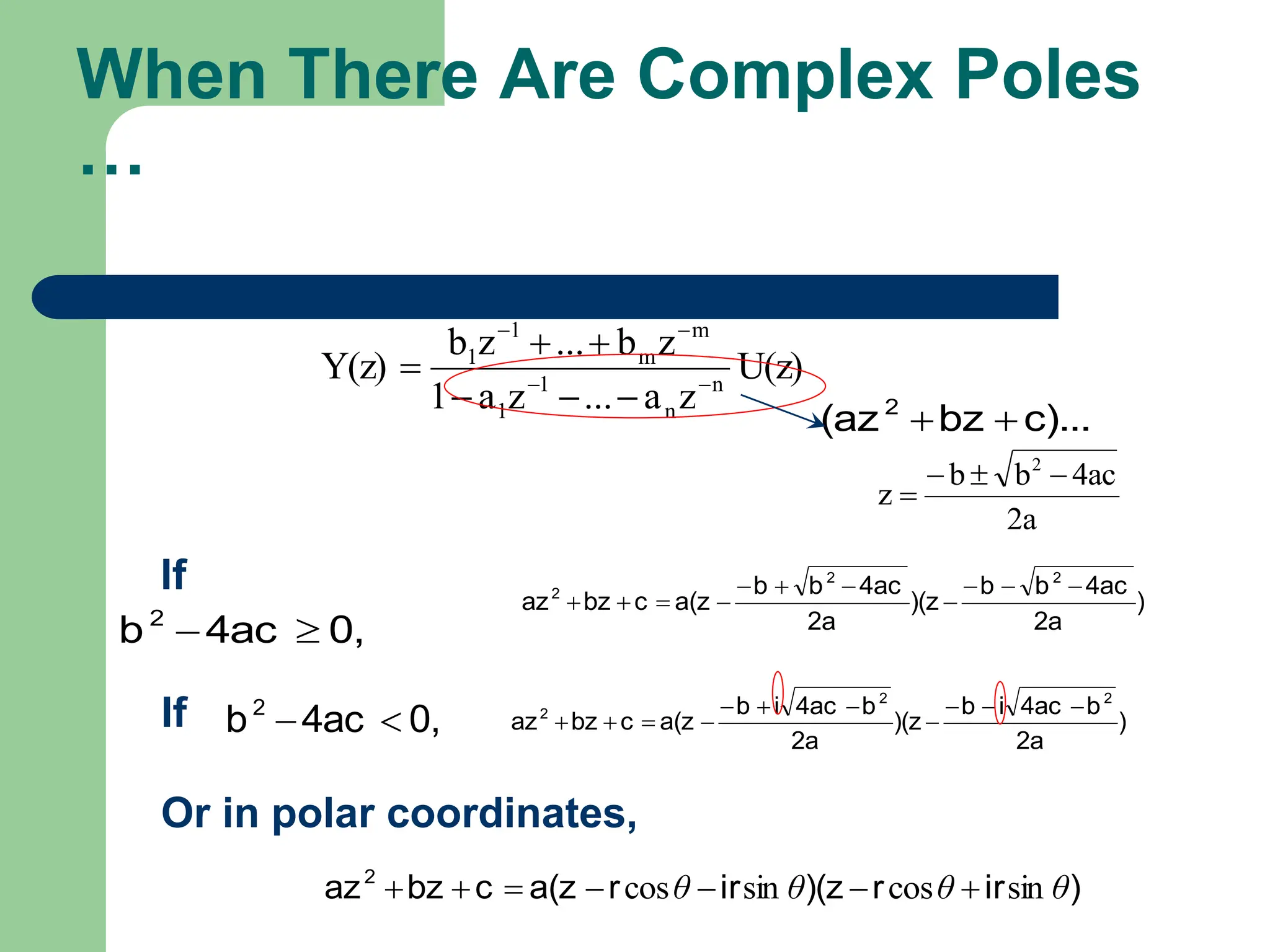 When There Are Complex Poles …

$Y(z) = \frac{b_1 z^{-1} + ... + b_m z^{-m}}{1 - a_1 z^{-1} - ... - a_n z^{-n}} U(z)$

$(az^2 + bz + c)...$

$z = \frac{-b \pm \sqrt{b^2 - 4ac}}{2a}$

If $b^2 - 4ac \geq 0,$

$az^2 + bz + c = a(z - \frac{-b + \sqrt{b^2 - 4ac}}{2a})(z - \frac{-b - \sqrt{b^2 - 4ac}}{2a})$

If $b^2 - 4ac < 0,$

$az^2 + bz + c = a(z - \frac{-b + i\sqrt{4ac - b^2}}{2a})(z - \frac{-b - i\sqrt{4ac - b^2}}{2a})$

Or in polar coordinates,

$az^2 + bz + c = a(z - r\cos\theta - ir\sin\theta)(z - r\cos\theta + ir\sin\theta)$